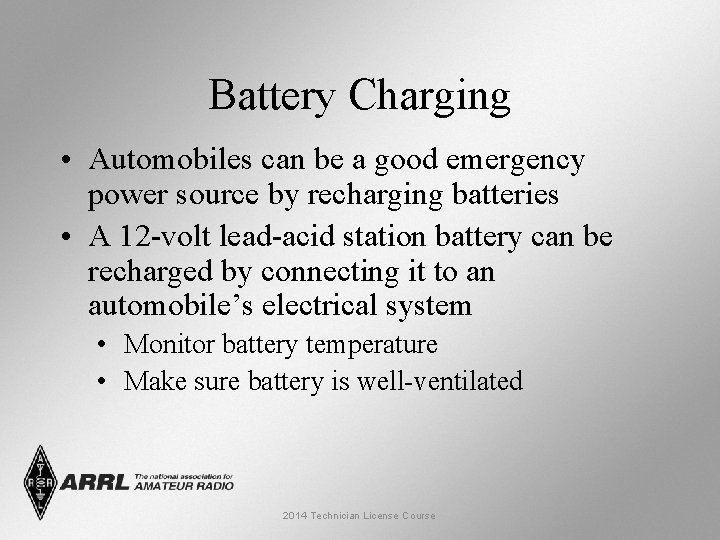 Battery Charging

• Automobiles can be a good emergency power source by recharging batteries
• A 12-volt lead-acid station battery can be recharged by connecting it to an automobile's electrical system
• Monitor battery temperature
• Make sure battery is well-ventilated

ARRL The national association for AMATEUR RADIO

2014 Technician License Course